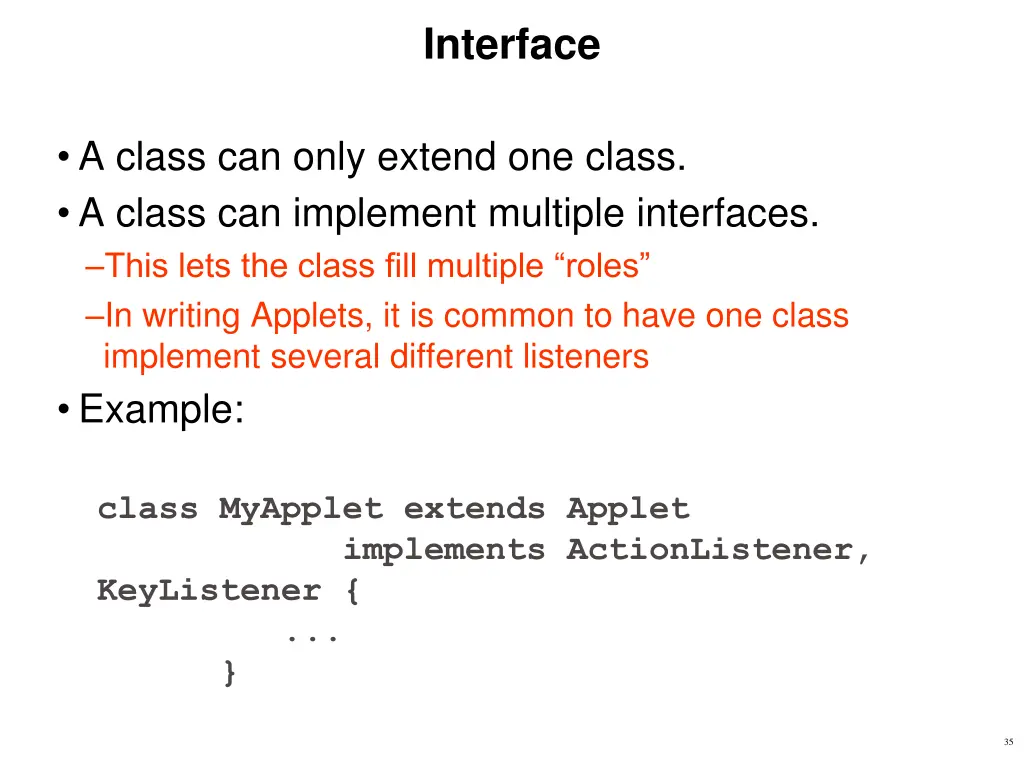 Interface

• A class can only extend one class.
• A class can implement multiple interfaces.
–This lets the class fill multiple “roles”
–In writing Applets, it is common to have one class implement several different listeners
• Example:

class MyApplet extends Applet
            implements ActionListener,
KeyListener {
         ...
      }

35